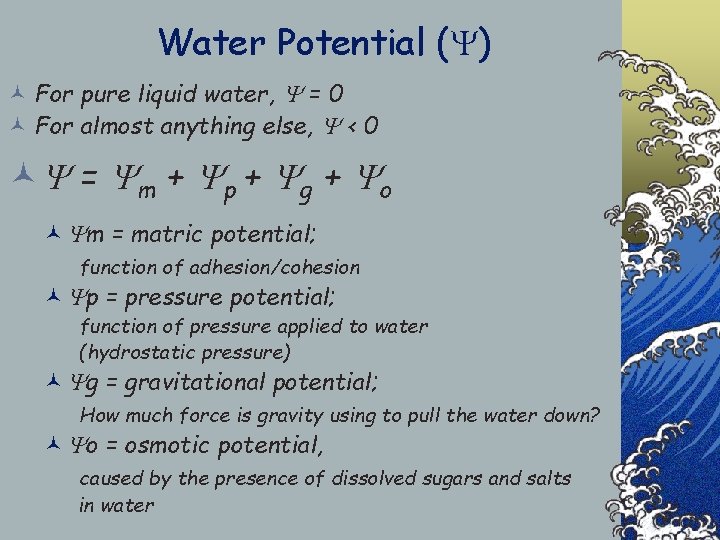 Water Potential ($\Psi$)

For pure liquid water, $\Psi = 0$

For almost anything else, $\Psi < 0$

$\Psi = \Psi_m + \Psi_p + \Psi_g + \Psi_o$

$\Psi$m = matric potential;

function of adhesion/cohesion

$\Psi$p = pressure potential;

function of pressure applied to water (hydrostatic pressure)

$\Psi$g = gravitational potential;

How much force is gravity using to pull the water down?

$\Psi$o = osmotic potential,

caused by the presence of dissolved sugars and salts in water